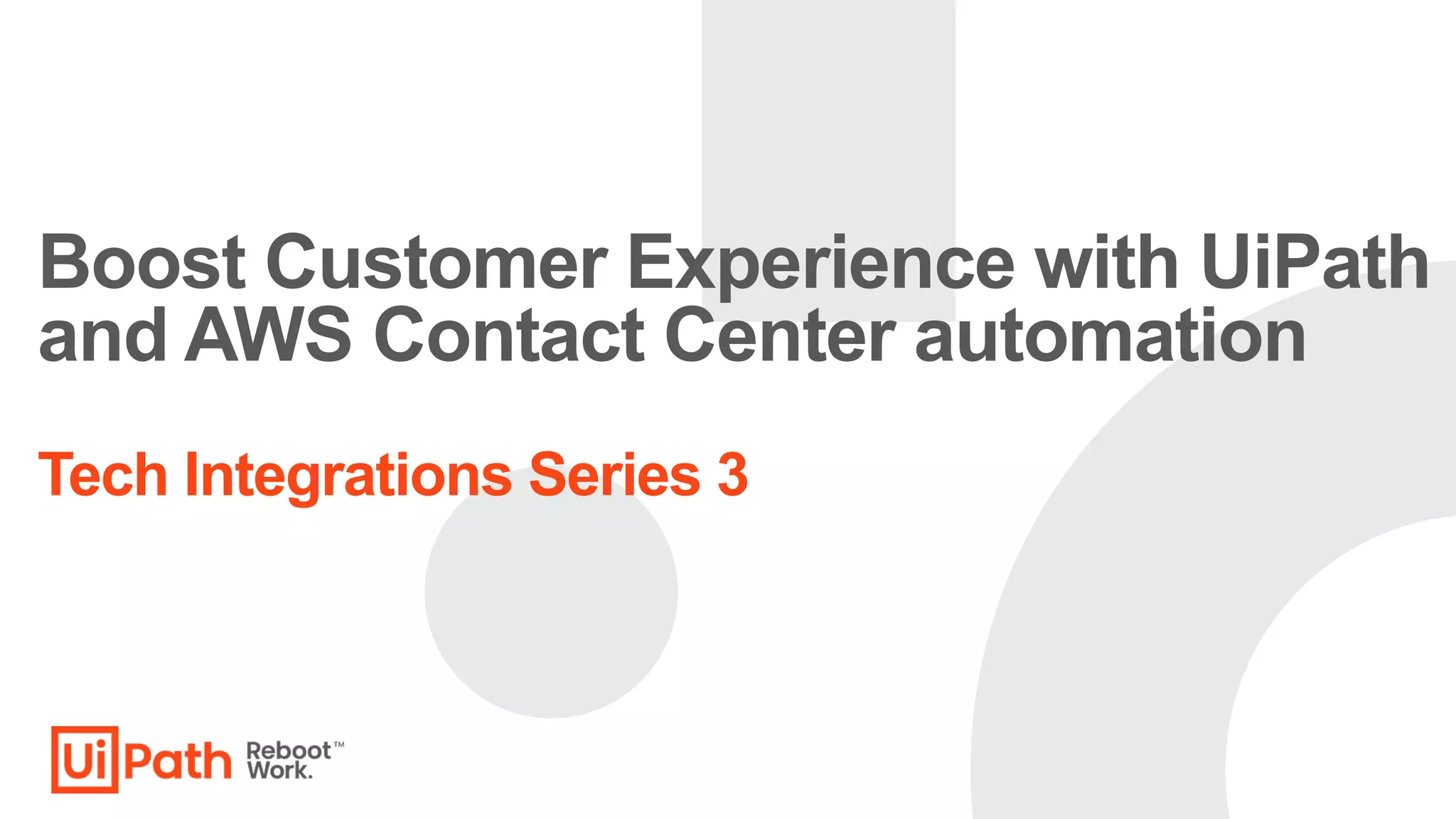 Boost Customer Experience with UiPath and AWS Contact Center automation

Tech Integrations Series 3

UiPath Reboot™ Work.